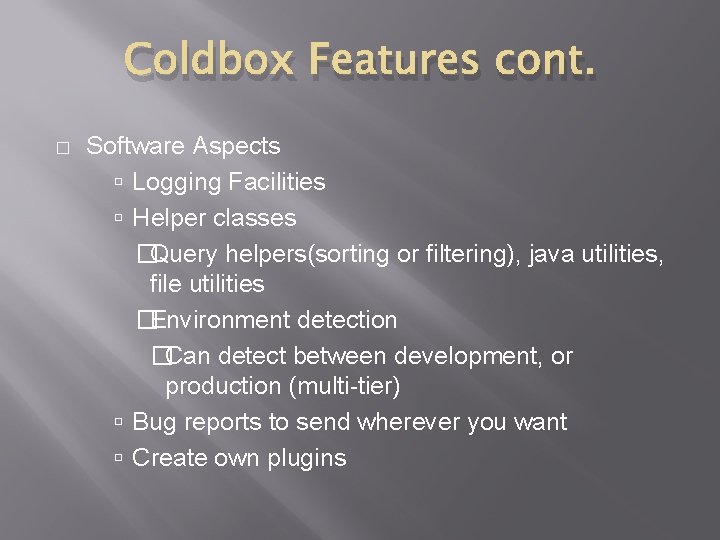 Coldbox Features cont.

Software Aspects

Logging Facilities

Helper classes

Query helpers(sorting or filtering), java utilities, file utilities

Environment detection

Can detect between development, or production (multi-tier)

Bug reports to send wherever you want

Create own plugins